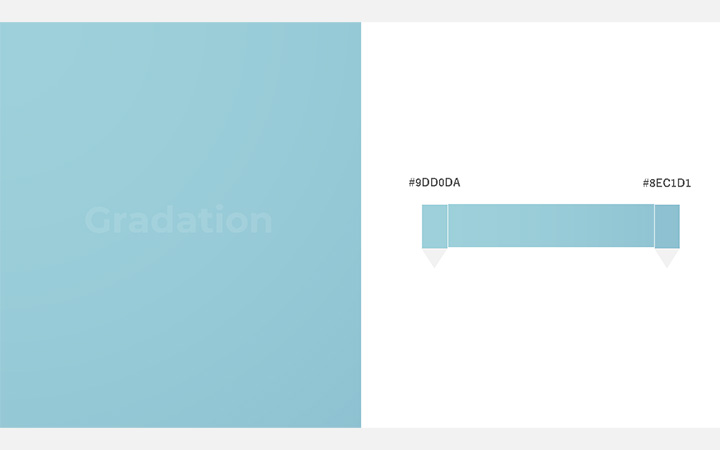 Gradation

#9DD0DA

#8EC1D1